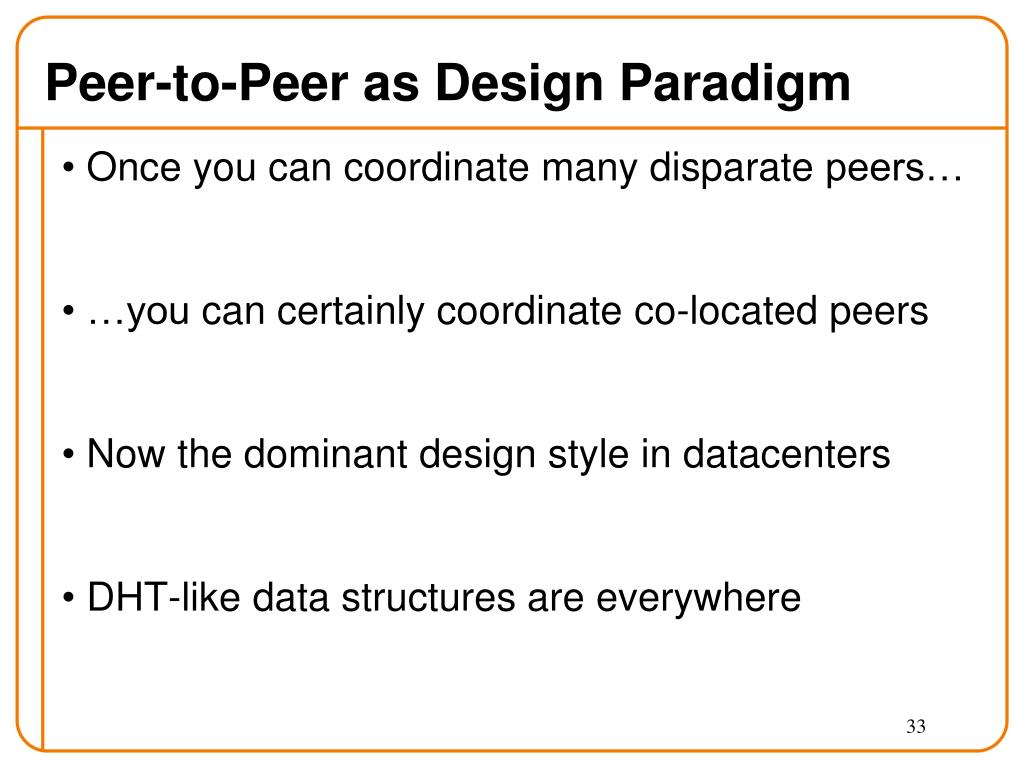 Peer-to-Peer as Design Paradigm

• Once you can coordinate many disparate peers…

• …you can certainly coordinate co-located peers

• Now the dominant design style in datacenters

• DHT-like data structures are everywhere

33